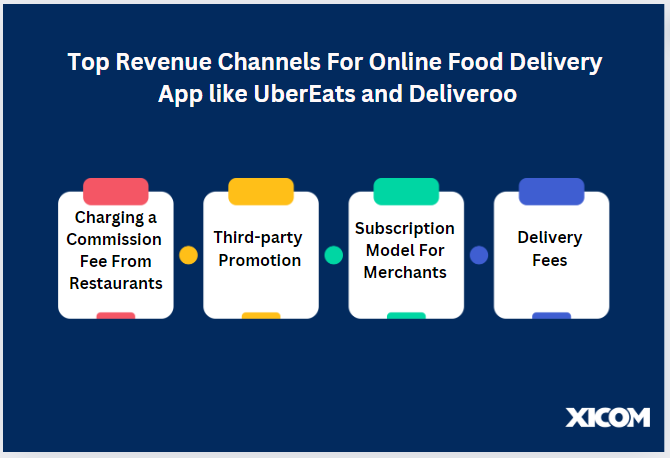 Top Revenue Channels For Online Food Delivery App like UberEats and Deliveroo

Charging a Commission Fee From Restaurants

Third-party Promotion

Subscription Model For Merchants

Delivery Fees

XICOM